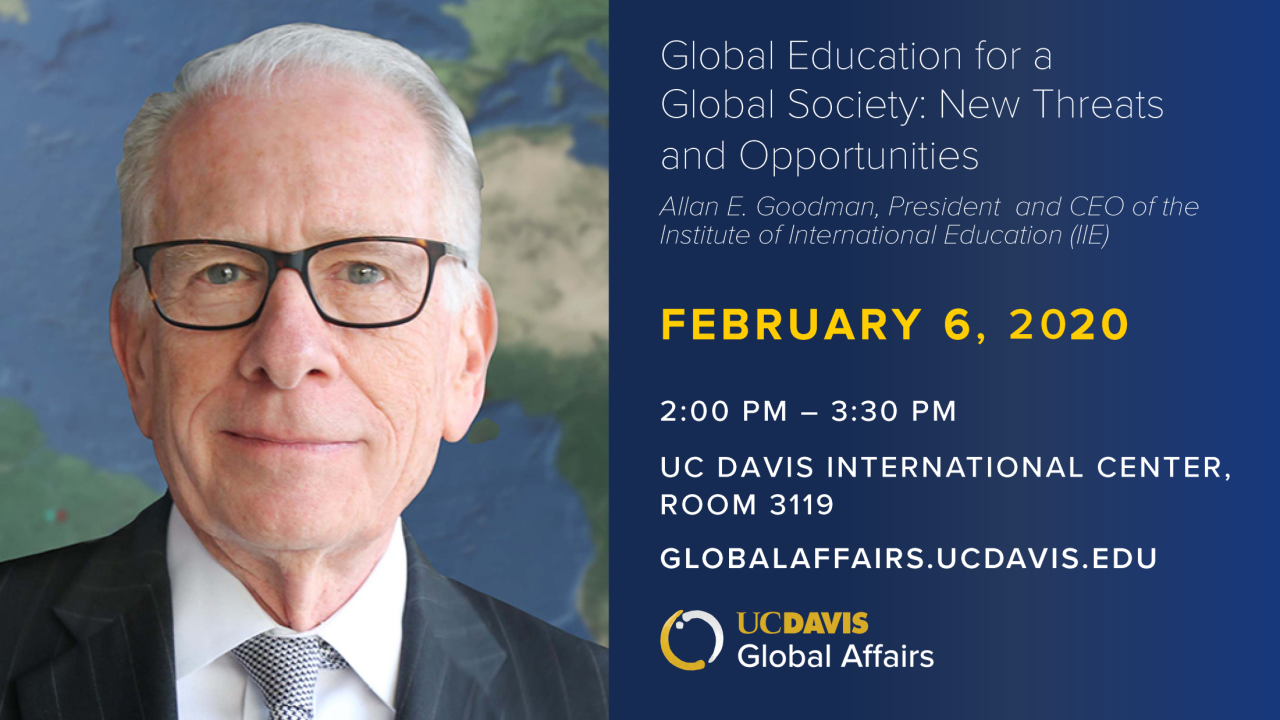 Global Education for a Global Society: New Threats and Opportunities

Allan E. Goodman, President and CEO of the Institute of International Education (IIE)

FEBRUARY 6, 2020

2:00 PM – 3:30 PM

UC DAVIS INTERNATIONAL CENTER, ROOM 3119

GLOBALAFFAIRS.UCDAVIS.EDU

UCDAVIS
Global Affairs